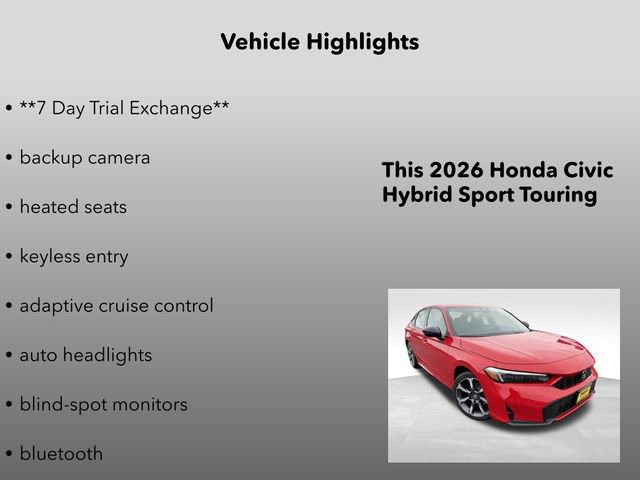 Vehicle Highlights

• **7 Day Trial Exchange**

• backup camera

• heated seats

• keyless entry

• adaptive cruise control

• auto headlights

• blind-spot monitors

• bluetooth

This 2026 Honda Civic Hybrid Sport Touring